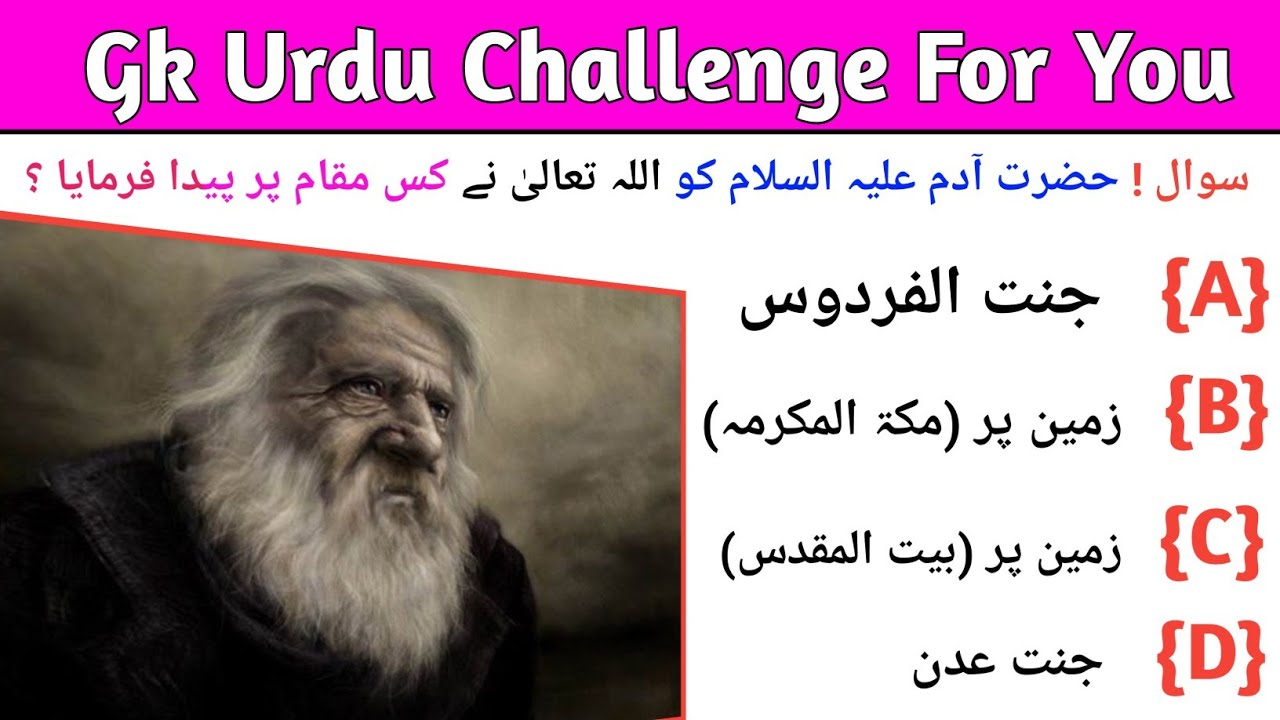 Gk Urdu Challenge For You

سوال ! حضرت آدم علیہ السلام کو اللہ تعالیٰ نے کس مقام پر پیدا فرمایا ؟

{A} جنت الفردوس

{B} زمین پر (مکۃ المکرمہ)

{C} زمین پر (بیت المقدس)

{D} جنت عدن